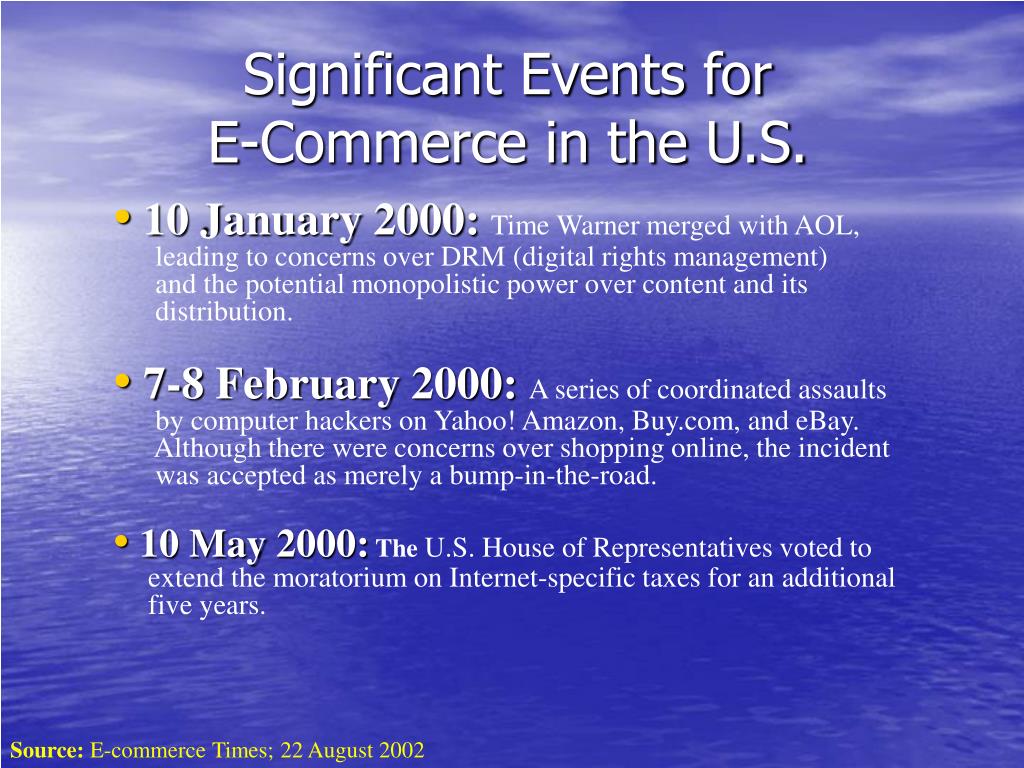 Significant Events for
E-Commerce in the U.S.

• 10 January 2000: Time Warner merged with AOL, leading to concerns over DRM (digital rights management) and the potential monopolistic power over content and its distribution.

• 7-8 February 2000: A series of coordinated assaults by computer hackers on Yahoo! Amazon, Buy.com, and eBay. Although there were concerns over shopping online, the incident was accepted as merely a bump-in-the-road.

• 10 May 2000: The U.S. House of Representatives voted to extend the moratorium on Internet-specific taxes for an additional five years.

Source: E-commerce Times; 22 August 2002